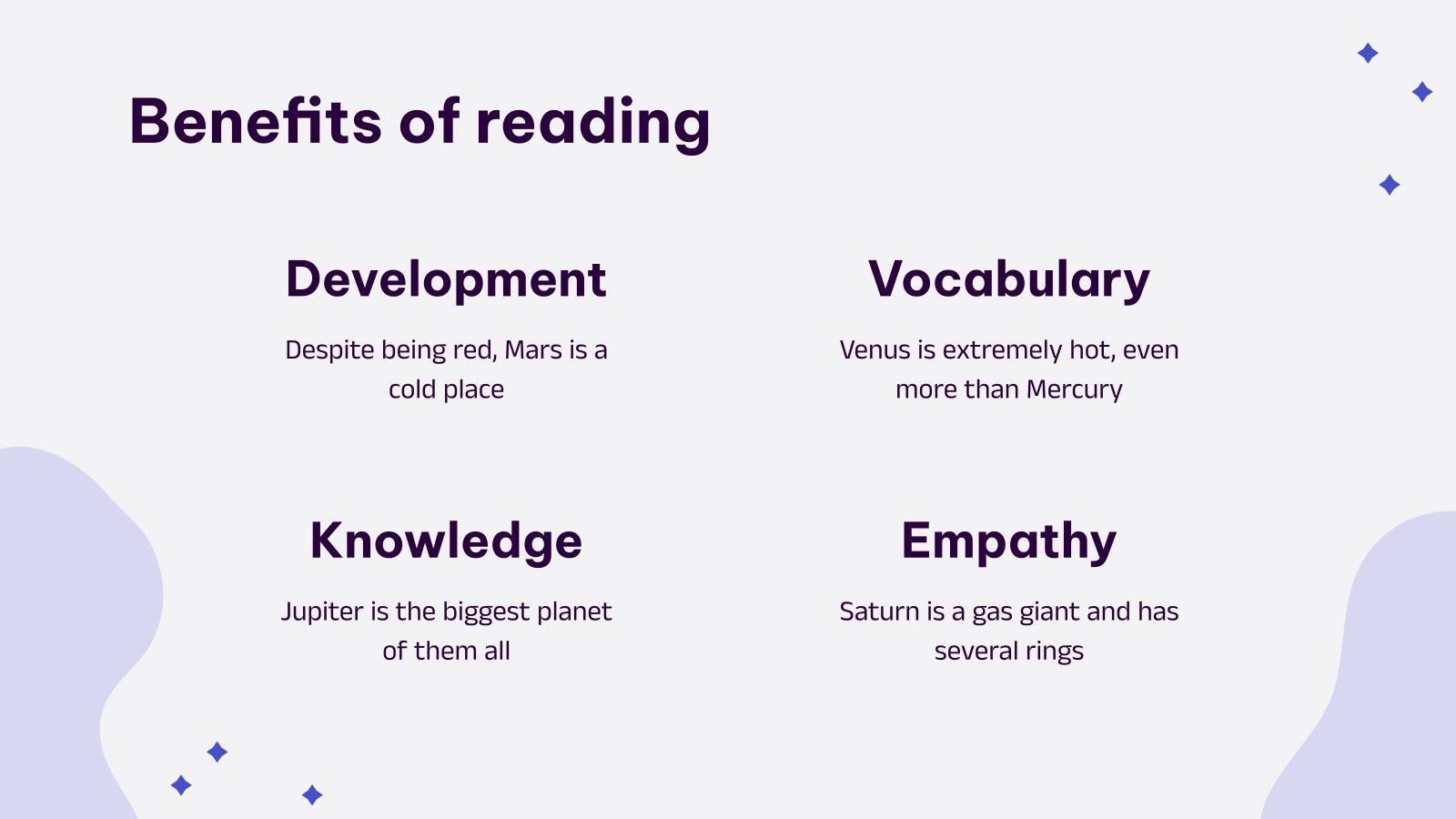 Benefits of reading

Development

Despite being red, Mars is a cold place

Vocabulary

Venus is extremely hot, even more than Mercury

Knowledge

Jupiter is the biggest planet of them all

Empathy

Saturn is a gas giant and has several rings